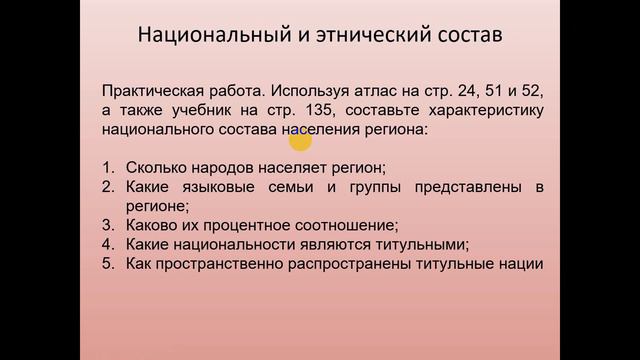 Национальный и этнический состав

Практическая работа. Используя атлас на стр. 24, 51 и 52, а также учебник на стр. 135, составьте характеристику национального состава населения региона:

1. Сколько народов населяет регион;
2. Какие языковые семьи и группы представлены в регионе;
3. Каково их процентное соотношение;
4. Какие национальности являются титульными;
5. Как пространственно распространены титульные нации